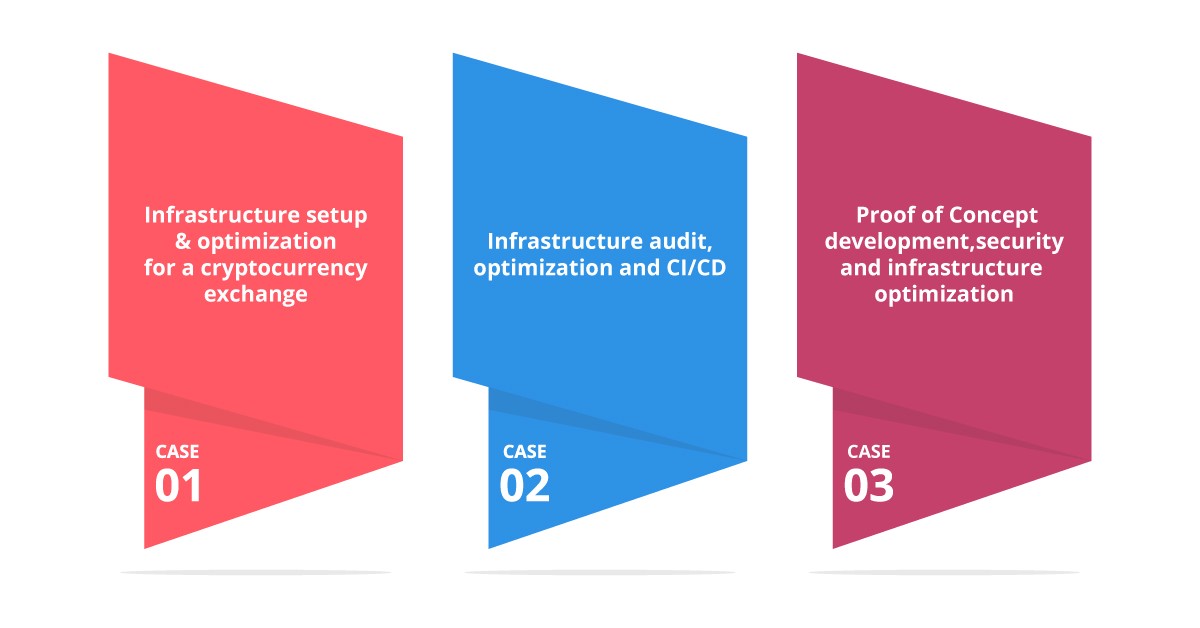 Infrastructure setup & optimization for a cryptocurrency exchange

CASE
01

Infrastructure audit, optimization and CI/CD

CASE
02

Proof of Concept development,security and infrastructure optimization

CASE
03